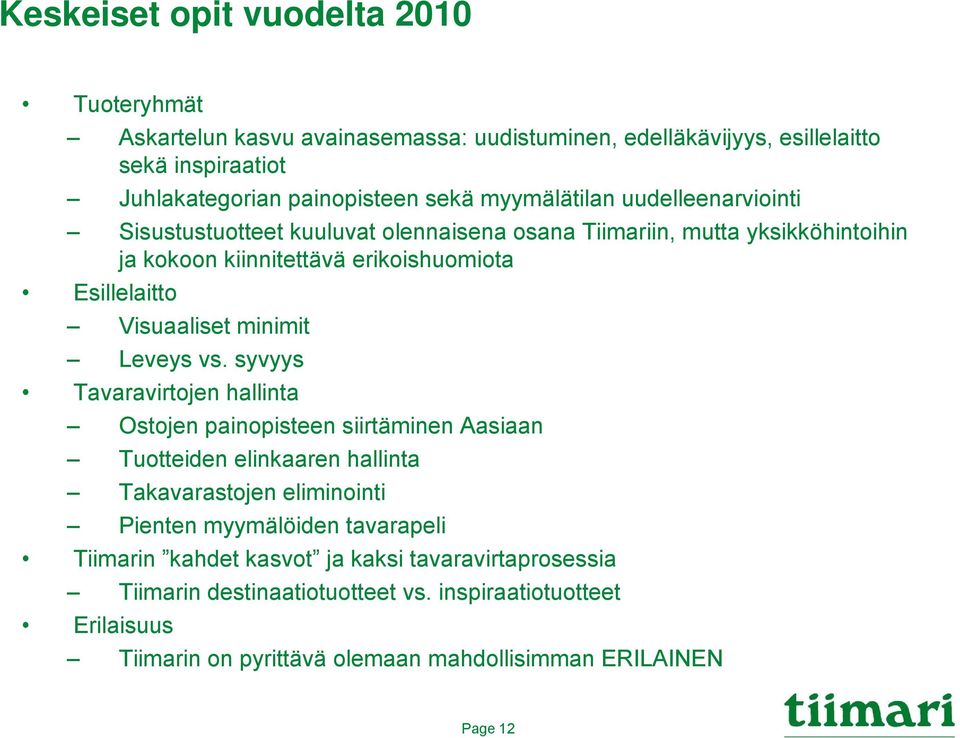 Keskeiset opit vuodelta 2010

• Tuoteryhmät
– Askartelun kasvu avainasemassa: uudistuminen, edelläkävijyys, esillelaitto sekä inspiraatiot
– Juhlakategorian painopisteen sekä myymälätilan uudelleenarviointi
– Sisustustuotteet kuuluvat olennaisena osana Tiimariin, mutta yksikköhintoihin ja kokoon kiinnitettävä erikoishuomiota
• Esillelaitto
– Visuaaliset minimit
– Leveys vs. syvyys
• Tavaravirtojen hallinta
– Ostojen painopisteen siirtäminen Aasiaan
– Tuotteiden elinkaaren hallinta
– Takavarastojen eliminointi
– Pienten myymälöiden tavarapeli
• Tiimarin ”kahdet kasvot” ja kaksi tavaravirtaprosessia
– Tiimarin destinaatiotuotteet vs. inspiraatiotuotteet
• Erilaisuus
– Tiimarin on pyrittävä olemaan mahdollisimman ERILAINEN

Page 12

tiimari